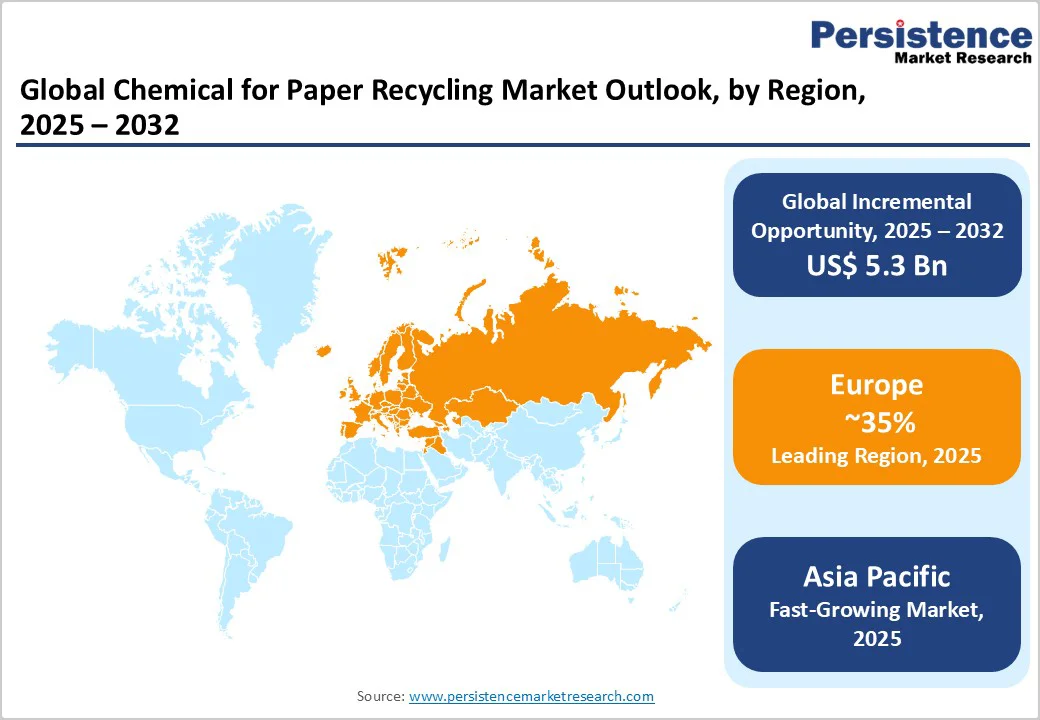 Persistence
Market Research

Global Chemical for Paper Recycling Market Outlook, by Region, 2025 – 2032

Global Incremental Opportunity, 2025 – 2032
US$ 5.3 Bn

Europe
~35%
Leading Region, 2025

Asia Pacific
Fast-Growing Market, 2025

Source: www.persistencemarketresearch.com